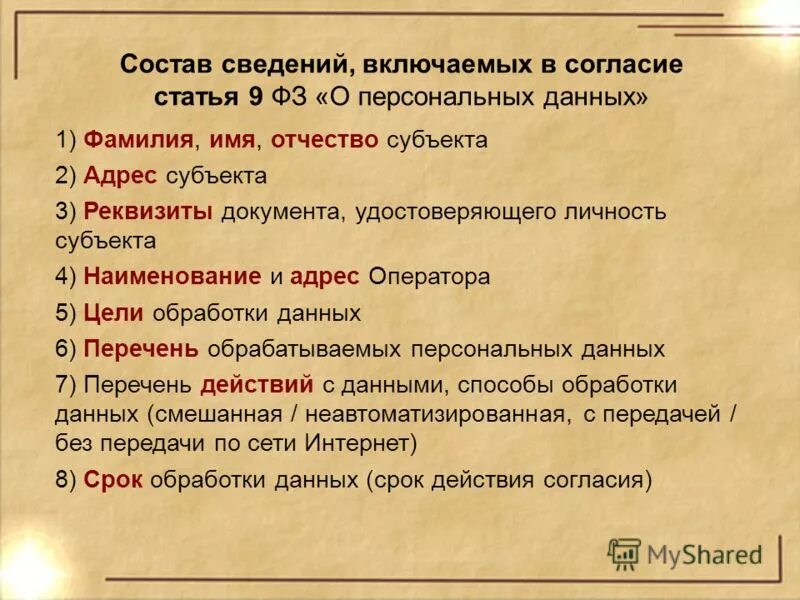 Состав сведений, включаемых в согласие статья 9 ФЗ «О персональных данных»

1) Фамилия, имя, отчество субъекта

2) Адрес субъекта

3) Реквизиты документа, удостоверяющего личность субъекта

4) Наименование и адрес Оператора

5) Цели обработки данных

6) Перечень обрабатываемых персональных данных

7) Перечень действий с данными, способы обработки данных (смешанная / неавтоматизированная, с передачей / без передачи по сети Интернет)

8) Срок обработки данных (срок действия согласия)

MyShared